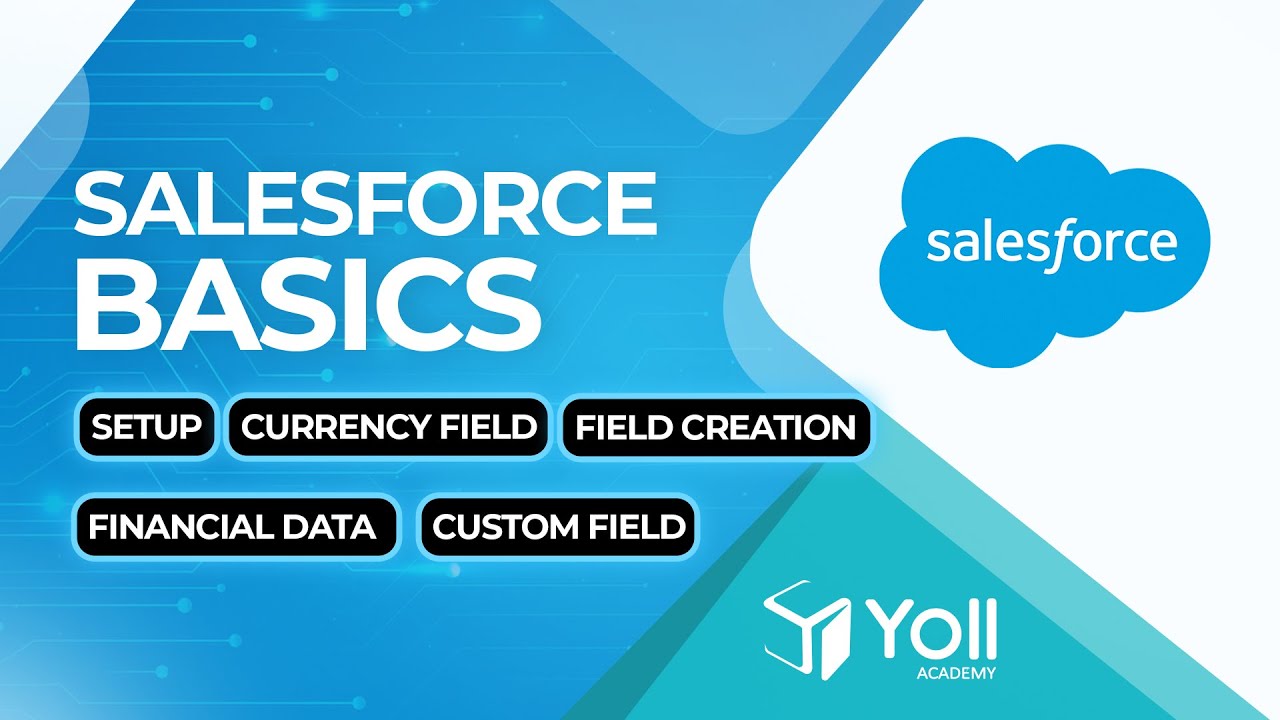 SALESFORCE BASICS

salesforce

SETUP CURRENCY FIELD FIELD CREATION

FINANCIAL DATA CUSTOM FIELD

Yoll ACADEMY